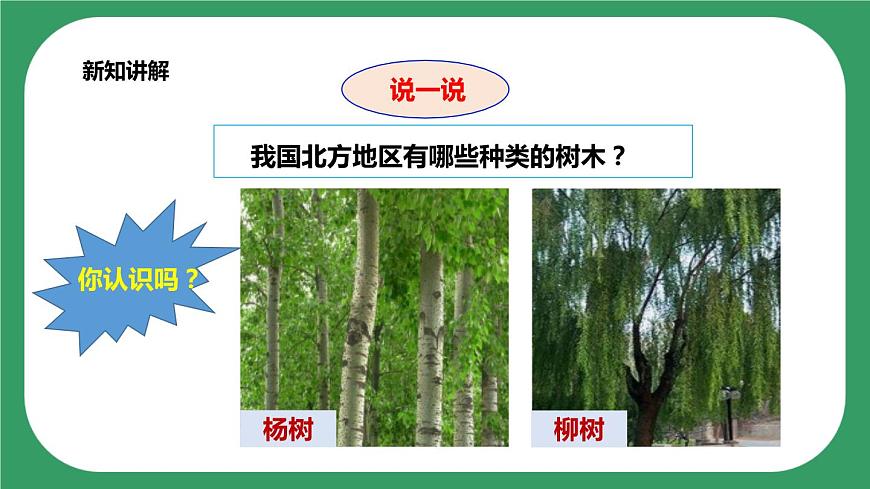 新知讲解

说一说

我国北方地区有哪些种类的树木？

你认识吗？

杨树

柳树